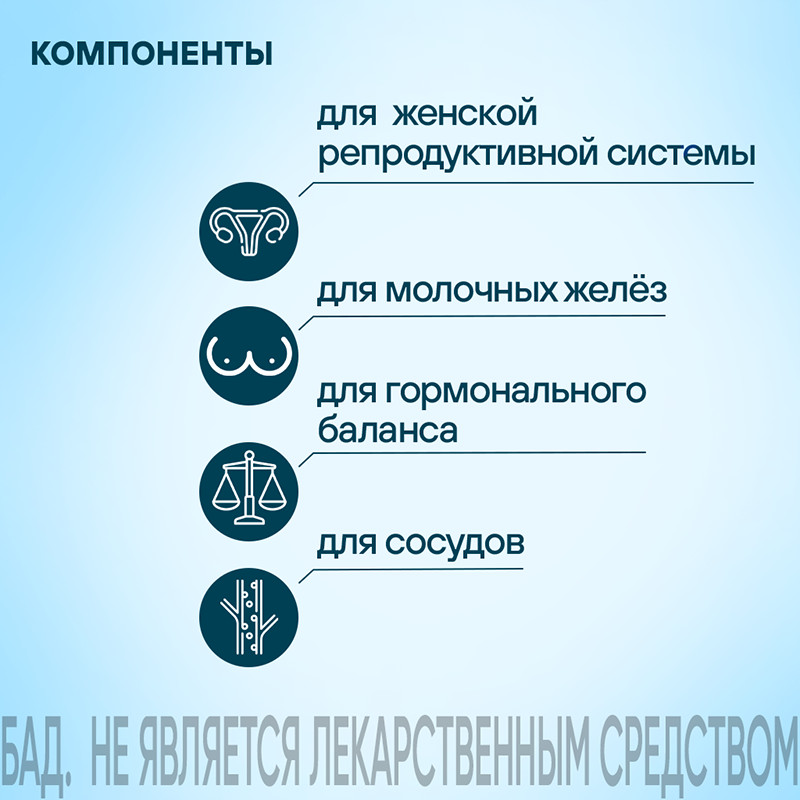 КОМПОНЕНТЫ

для женской репродуктивной системы

для молочных желёз

для гормонального баланса

для сосудов

БАД. НЕ ЯВЛЯЕТСЯ ЛЕКАРСТВЕННЫМ СРЕДСТВОМ